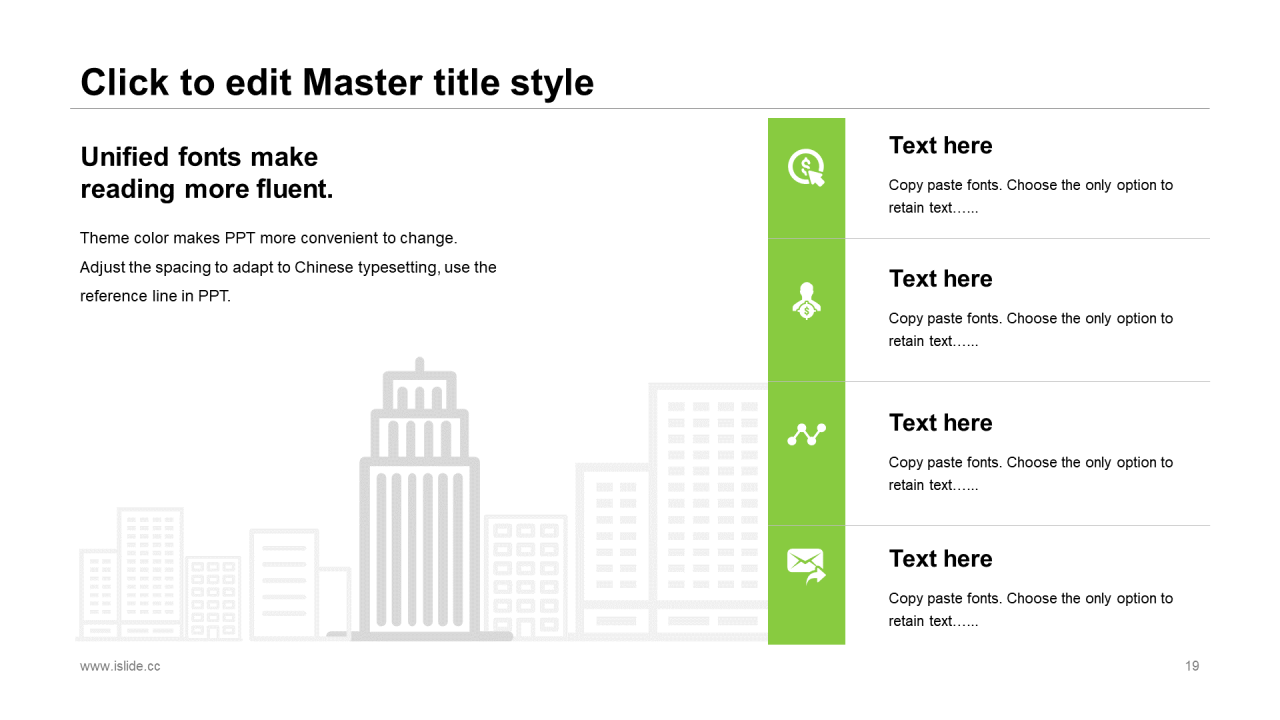 Click to edit Master title style

Unified fonts make reading more fluent.

Theme color makes PPT more convenient to change. Adjust the spacing to adapt to Chinese typesetting, use the reference line in PPT.

Text here

Copy paste fonts. Choose the only option to retain text…...

Text here

Copy paste fonts. Choose the only option to retain text…...

Text here

Copy paste fonts. Choose the only option to retain text…...

Text here

Copy paste fonts. Choose the only option to retain text…...

www.islide.cc

19